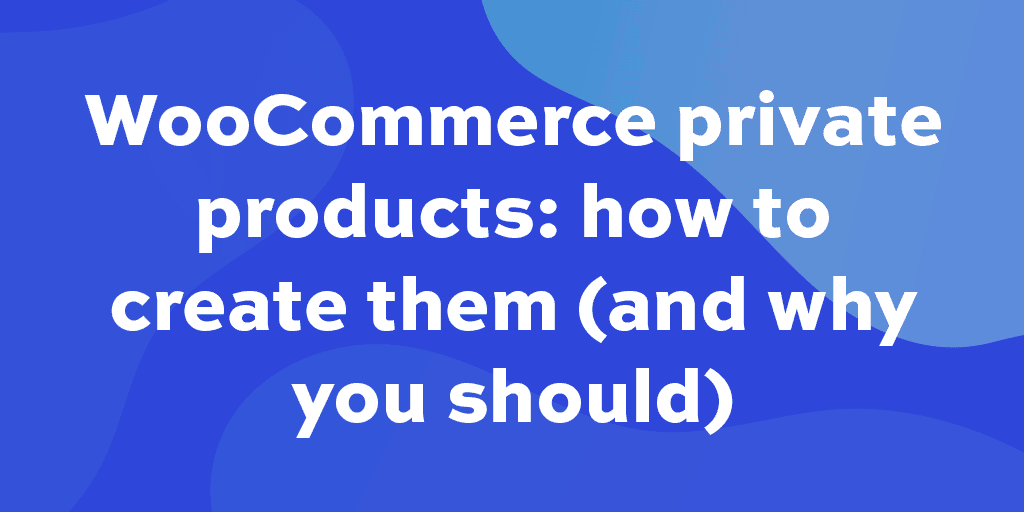 WooCommerce private products: how to create them (and why you should)